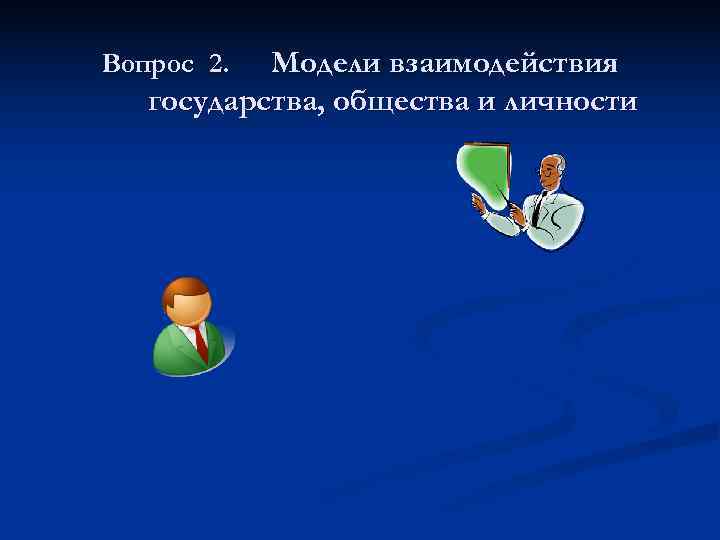 Вопрос 2. Модели взаимодействия государства, общества и личности